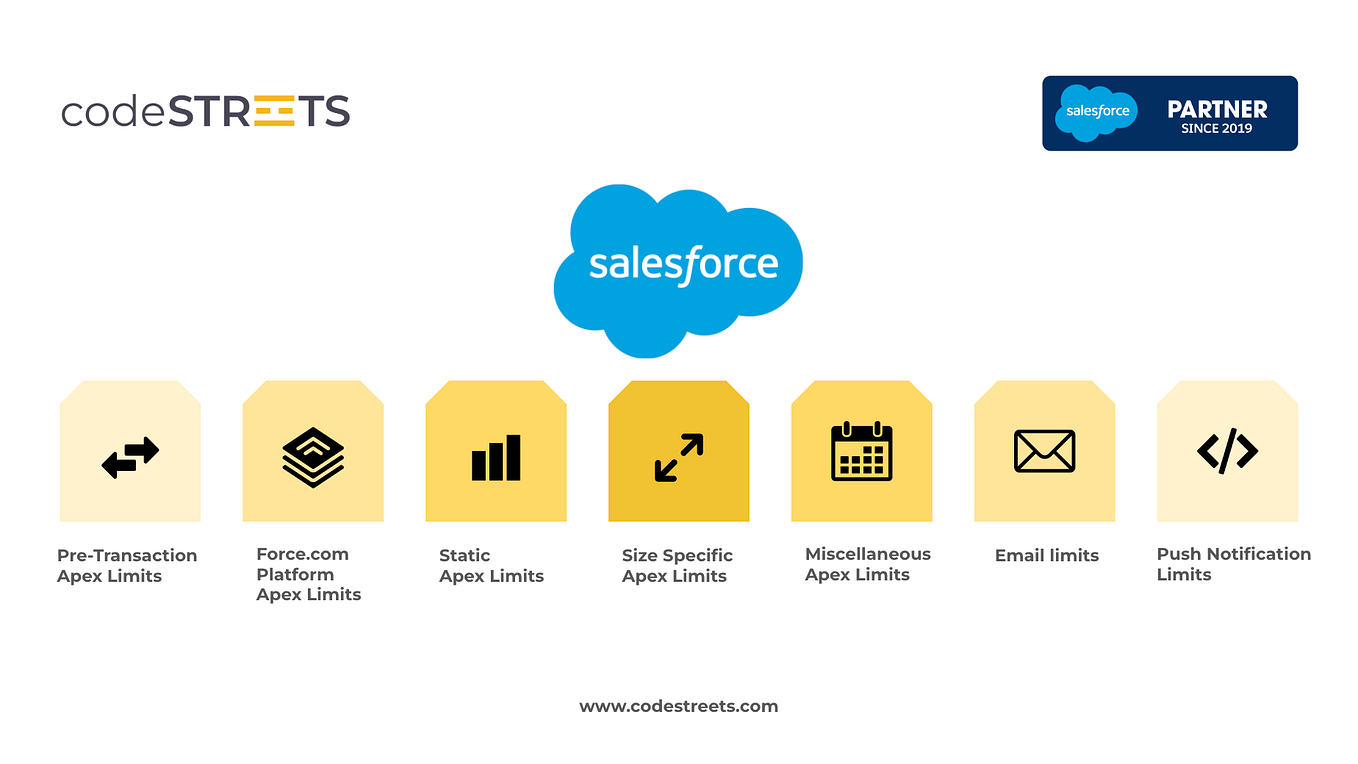 codeSTREETS

salesforce PARTNER SINCE 2019

salesforce

Pre-Transaction Apex Limits

Force.com Platform Apex Limits

Static Apex Limits

Size Specific Apex Limits

Miscellaneous Apex Limits

Email limits

Push Notification Limits

www.codestreets.com